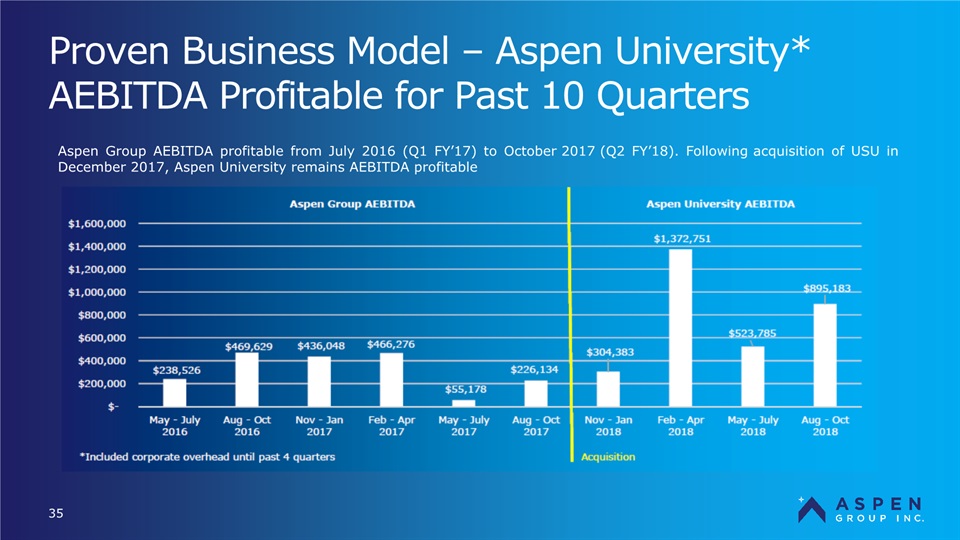 Proven Business Model – Aspen University* AEBITDA Profitable for Past 10 Quarters

Aspen Group AEBITDA profitable from July 2016 (Q1 FY'17) to October 2017 (Q2 FY'18). Following acquisition of USU in December 2017, Aspen University remains AEBITDA profitable

Aspen Group AEBITDA

Aspen University AEBITDA

$1,600,000
$1,400,000
$1,200,000
$1,000,000
$800,000
$600,000
$400,000
$200,000
$-

$238,526
$469,629
$436,048
$466,276
$55,178
$226,134
$304,383
$1,372,751
$523,785
$895,183

May - July 2016
Aug - Oct 2016
Nov - Jan 2017
Feb - Apr 2017
May - July 2017
Aug - Oct 2017
Nov - Jan 2018
Feb - Apr 2018
May - July 2018
Aug - Oct 2018

*Included corporate overhead until past 4 quarters

Acquisition

35

ASPEN GROUP INC.